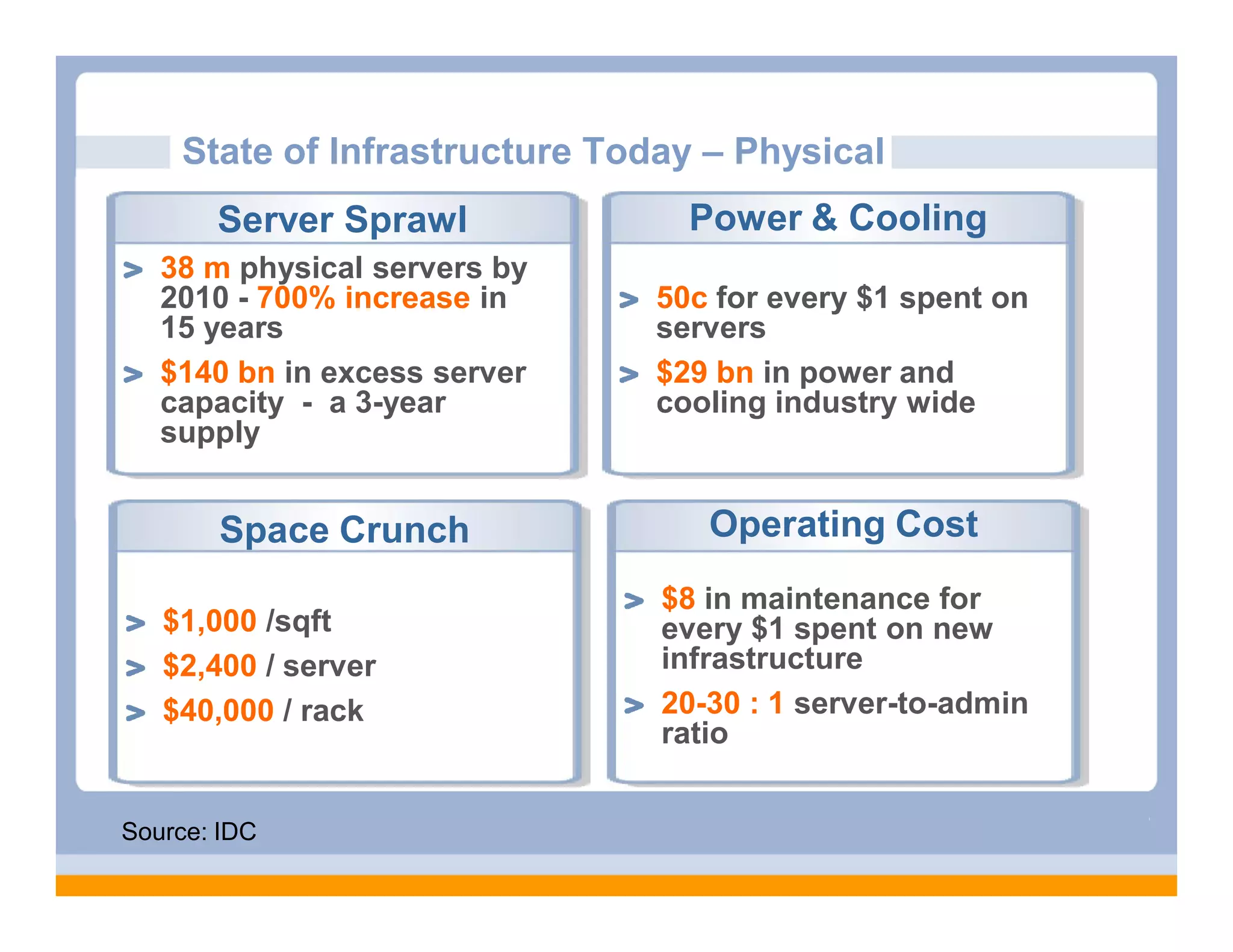 State of Infrastructure Today – Physical

Server Sprawl

> 38 m physical servers by 2010 - 700% increase in 15 years

> \$140 bn in excess server capacity - a 3-year supply

Power & Cooling

> 50c for every \$1 spent on servers

> \$29 bn in power and cooling industry wide

Space Crunch

> \$1,000 /sqft

> \$2,400 / server

> \$40,000 / rack

Operating Cost

> \$8 in maintenance for every \$1 spent on new infrastructure

> 20-30 : 1 server-to-admin ratio

Source: IDC